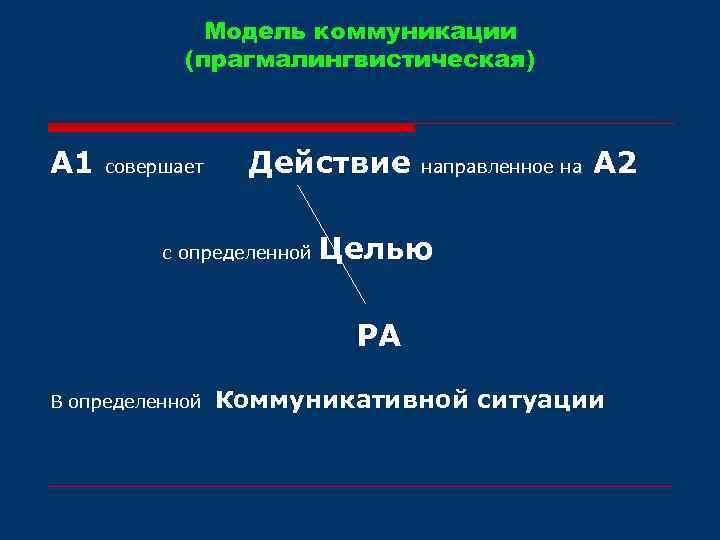 Модель коммуникации (прагмалингвистическая)

А1 совершает Действие направленное на А2

с определенной Целью

РА

В определенной Коммуникативной ситуации